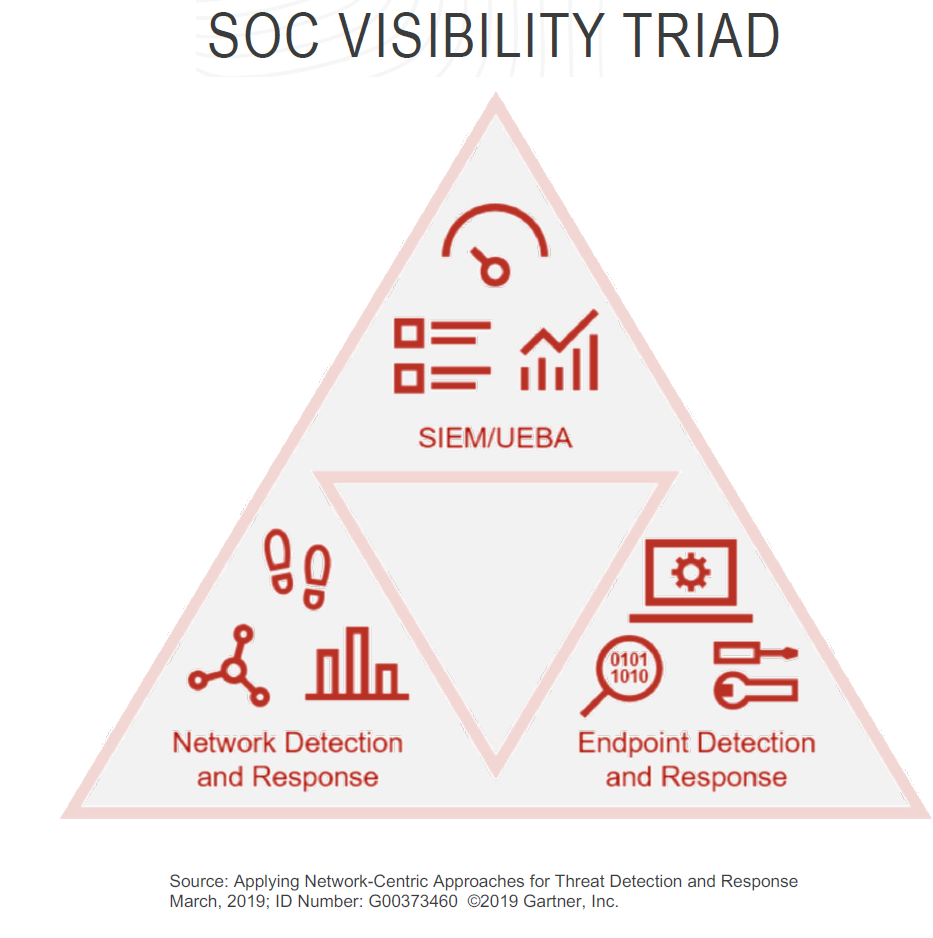 SOC VISIBILITY TRIAD

SIEM/UEBA

Network Detection and Response

0101
1010

Endpoint Detection and Response

Source: Applying Network-Centric Approaches for Threat Detection and Response March, 2019; ID Number: G00373460 ©2019 Gartner, Inc.